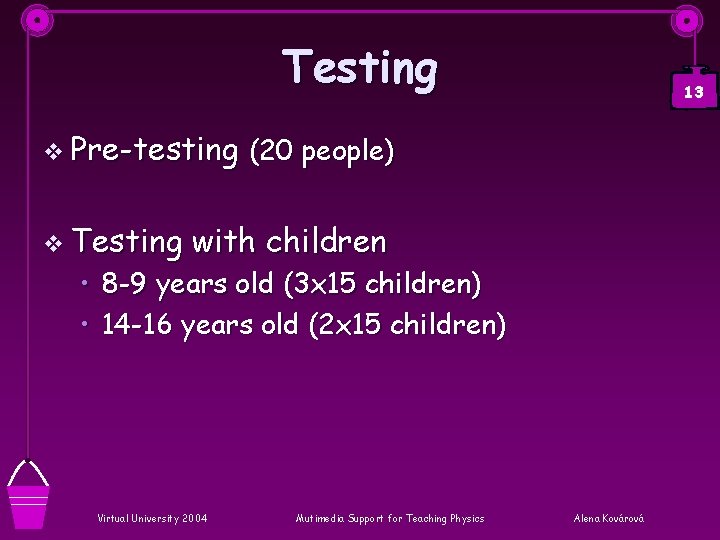 Testing

13

❖ Pre-testing (20 people)

❖ Testing with children
• 8-9 years old (3x15 children)
• 14-16 years old (2x15 children)

Virtual University 2004

Mutimedia Support for Teaching Physics

Alena Kovárová